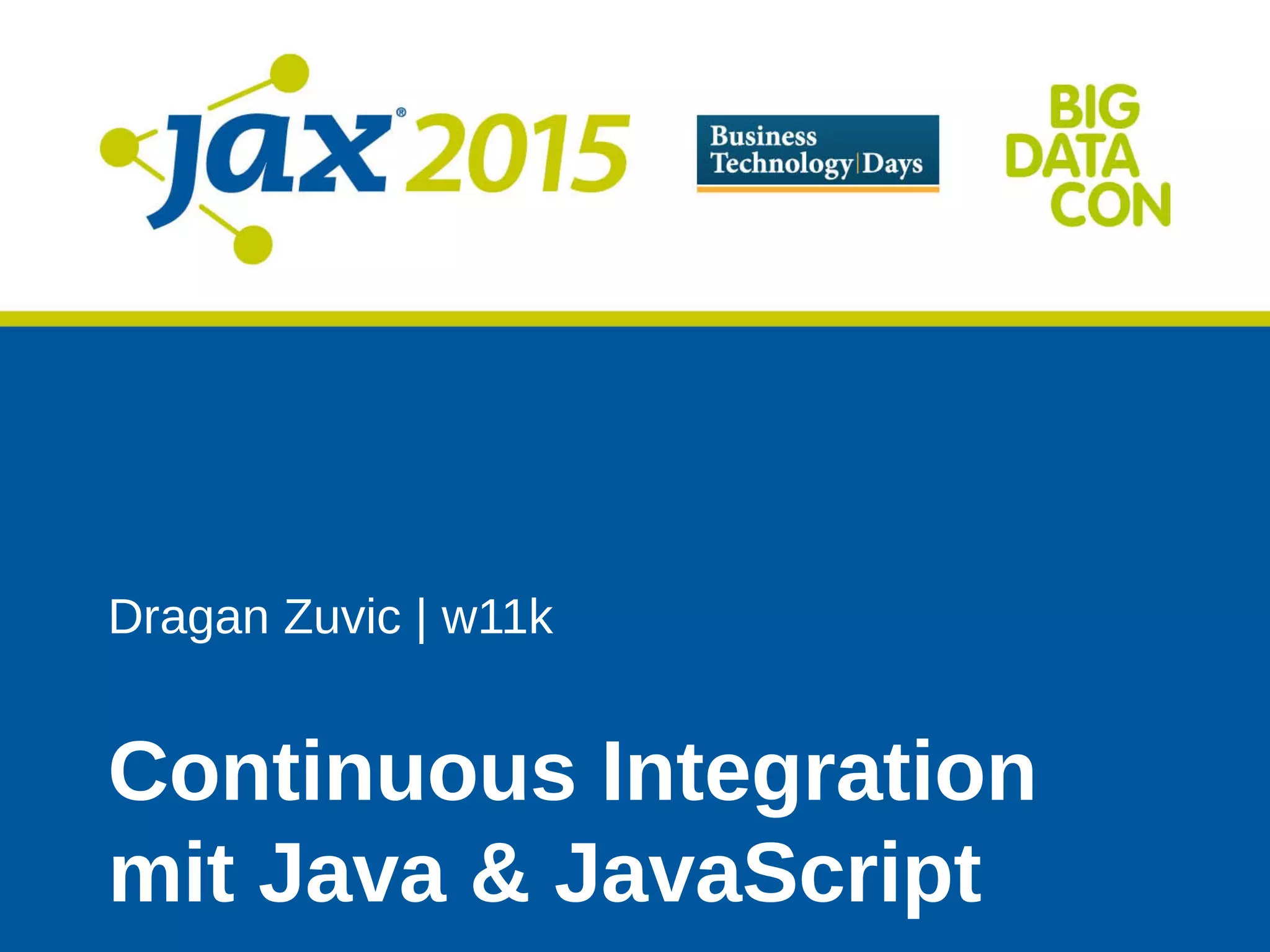 jax® 2015

Business
Technology | Days

BIG
DATA
CON

Dragan Zuvic | w11k

Continuous Integration mit Java & JavaScript